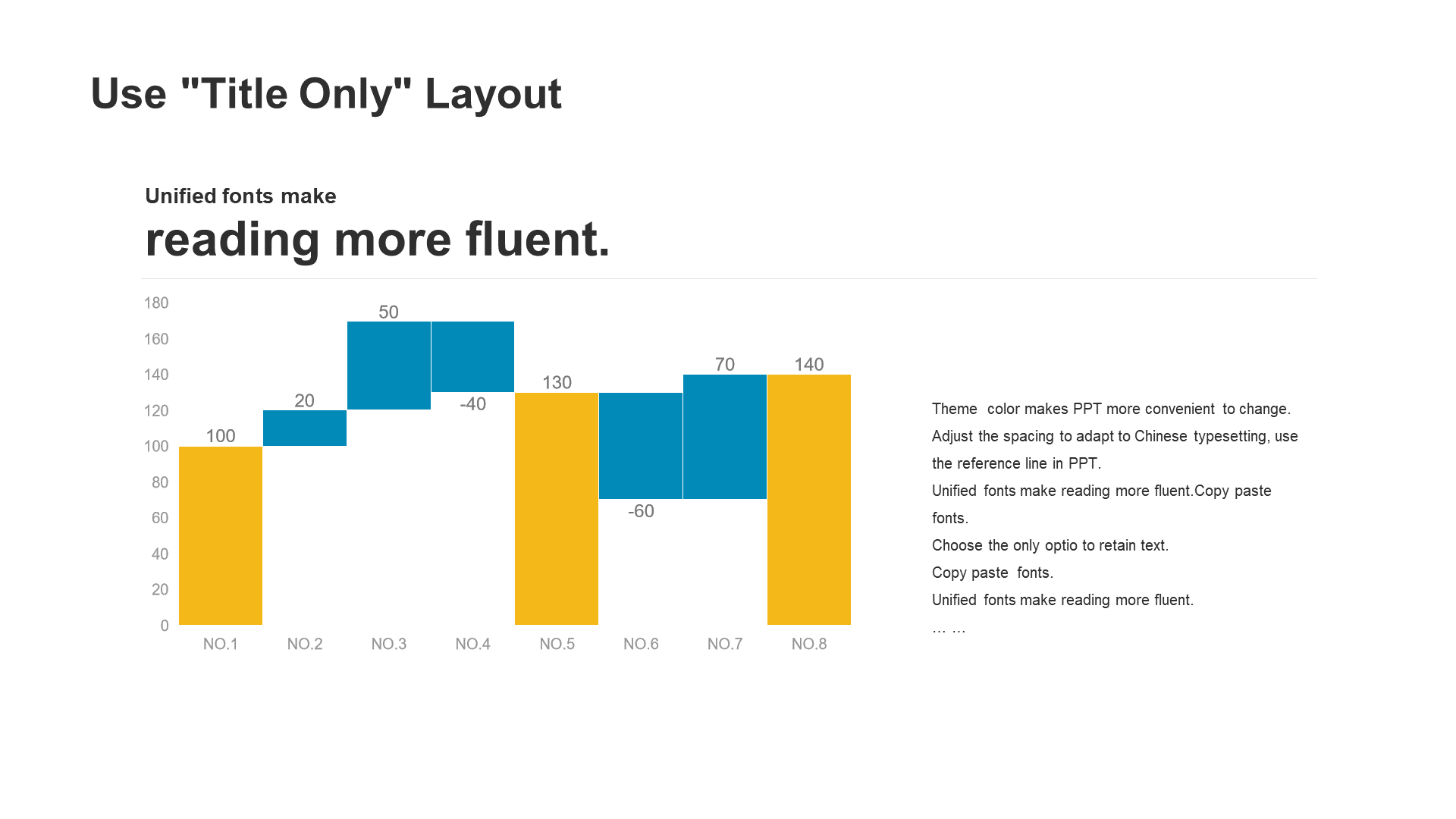 Use "Title Only" Layout

Unified fonts make
reading more fluent.

180
160
140
120
100
80
60
40
20
0

100
20
50
-40
130
-60
70
140

NO.1
NO.2
NO.3
NO.4
NO.5
NO.6
NO.7
NO.8

Theme color makes PPT more convenient to change.
Adjust the spacing to adapt to Chinese typesetting, use the reference line in PPT.
Unified fonts make reading more fluent.Copy paste fonts.
Choose the only optio to retain text.
Copy paste fonts.
Unified fonts make reading more fluent.
… …